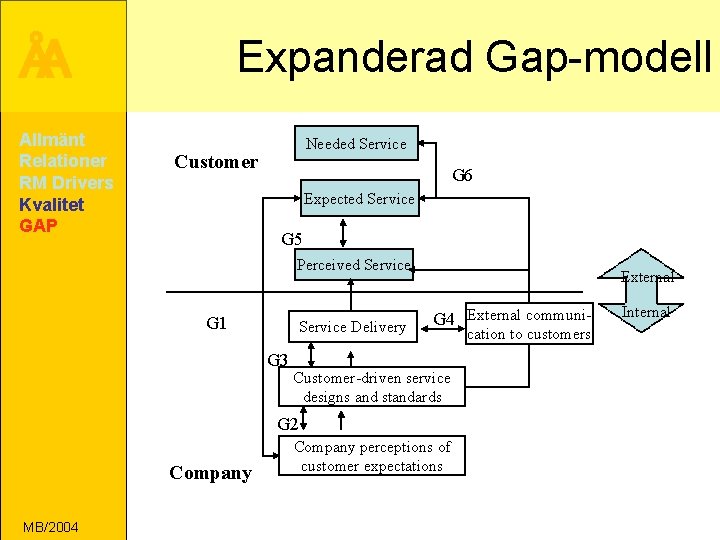 ÅA

Expanderad Gap-modell

Allmänt
Relationer
RM Drivers
Kvalitet
GAP

Customer

Needed Service

G6

Expected Service

G5

Perceived Service

External

Internal

G1

Service Delivery

G4

External communication to customers

G3

Customer-driven service designs and standards

G2

Company perceptions of customer expectations

Company

MB/2004